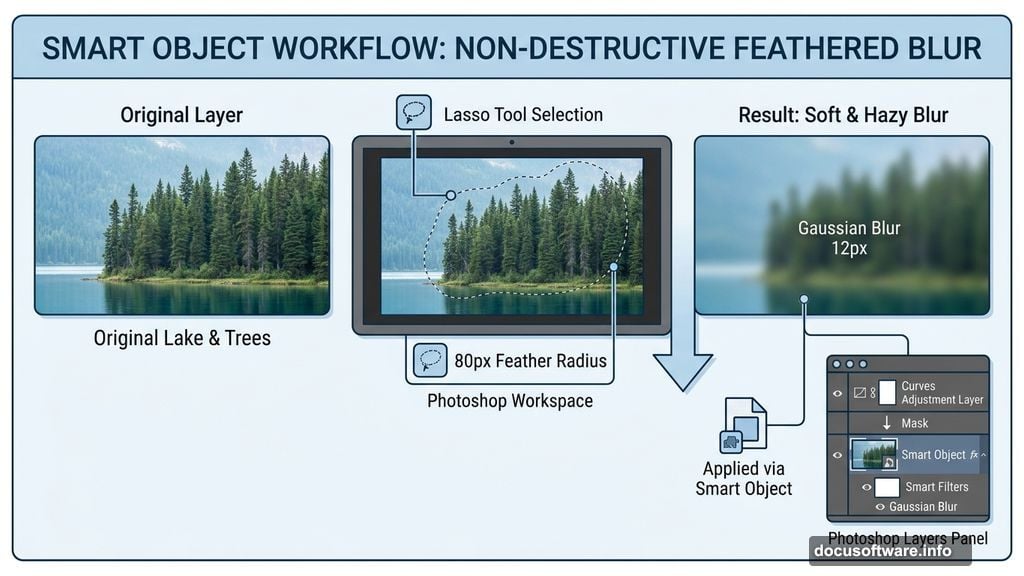 SMART OBJECT WORKFLOW: NON-DESTRUCTIVE FEATHERED BLUR

Original Layer

Original Lake & Trees

Lasso Tool Selection

80px Feather Radius

Photoshop Workspace

Result: Soft & Hazy Blur

Gaussian Blur
12px

Applied via Smart Object

Curves Adjustment Layer

Mask

Smart Object fx

Smart Filters

Gaussian Blur

Photoshop Layers Panel

docusoftware.info